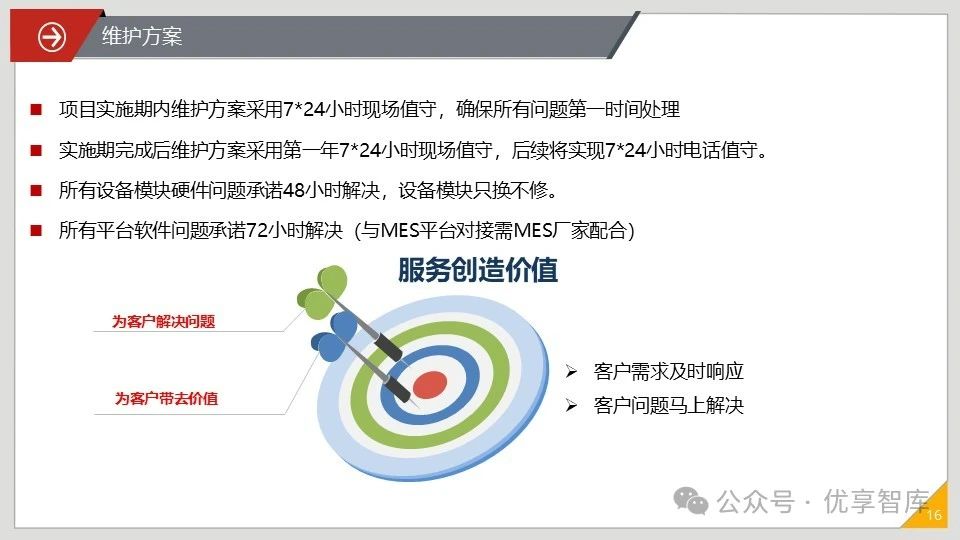 维护方案

■ 项目实施期内维护方案采用7*24小时现场值守，确保所有问题第一时间处理

■ 实施期完成后维护方案采用第一年7*24小时现场值守，后续将实现7*24小时电话值守。

■ 所有设备模块硬件问题承诺48小时解决，设备模块只换不修。

■ 所有平台软件问题承诺72小时解决（与MES平台对接需MES厂家配合）

服务创造价值

为客户解决问题

为客户带去价值

➢ 客户需求及时响应

➢ 客户问题马上解决

公众号 · 优享智库

16